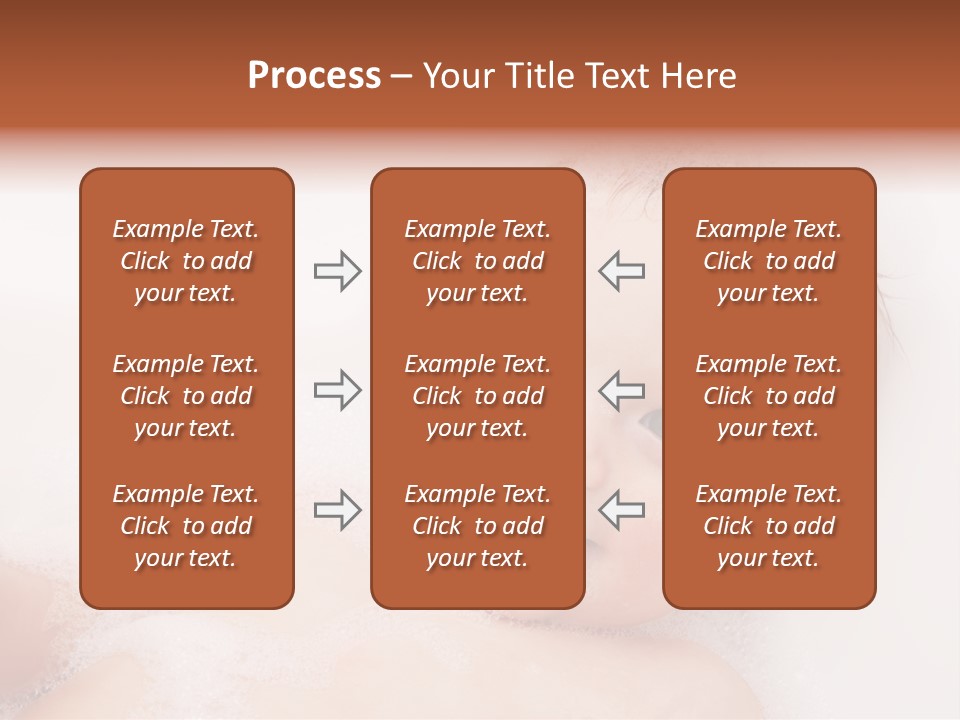 Process – Your Title Text Here

Example Text. Click to add your text.

Example Text. Click to add your text.

Example Text. Click to add your text.

Example Text. Click to add your text.

Example Text. Click to add your text.

Example Text. Click to add your text.

Example Text. Click to add your text.

Example Text. Click to add your text.

Example Text. Click to add your text.